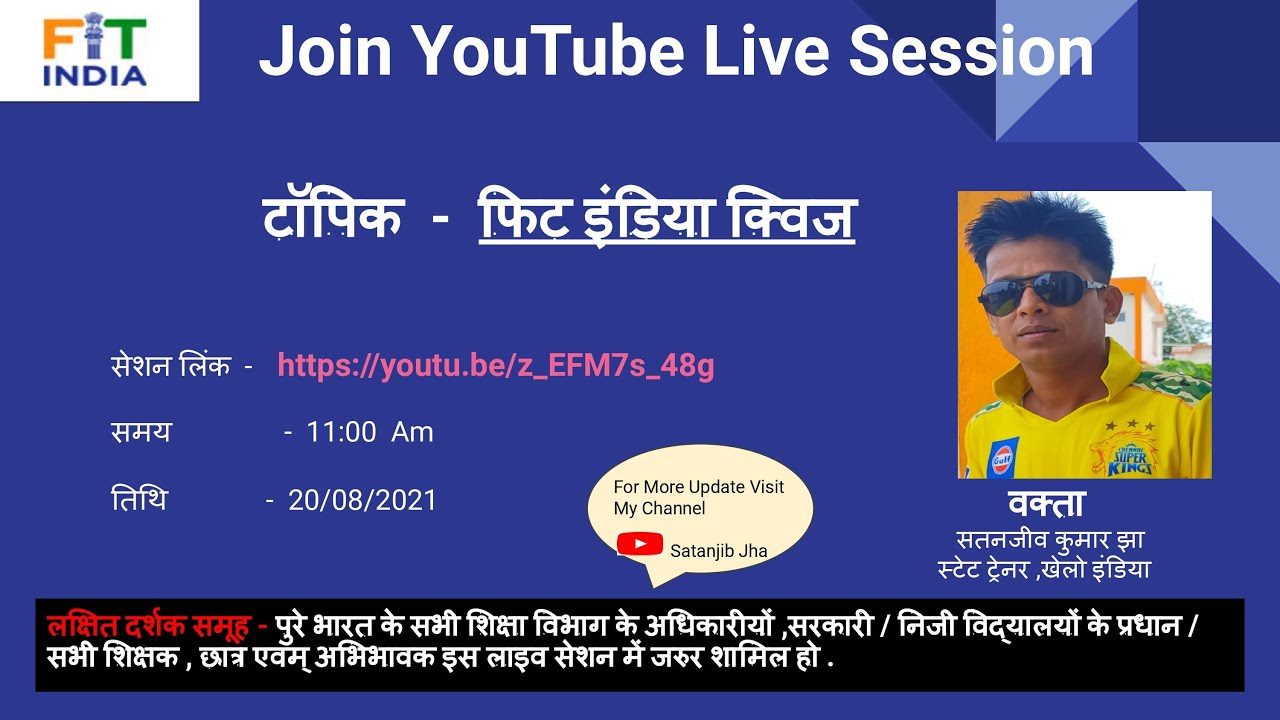 FIT INDIA

Join YouTube Live Session

टॉपिक - फिट इंडिया क्विज

सेशन लिंक - https://youtu.be/z_EFM7s_48g

समय - 11:00 Am

तिथि - 20/08/2021

For More Update Visit My Channel

Satanjib Jha

Gulf

CHENNAI SUPER KINGS

वक्ता
सतनजीव कुमार झा
स्टेट ट्रेनर ,खेलो इंडिया

लक्षित दर्शक समूह - पुरे भारत के सभी शिक्षा विभाग के अधिकारीयों ,सरकारी / निजी विद्यालयों के प्रधान / सभी शिक्षक , छात्र एवम् अभिभावक इस लाइव सेशन में जरुर शामिल हो .